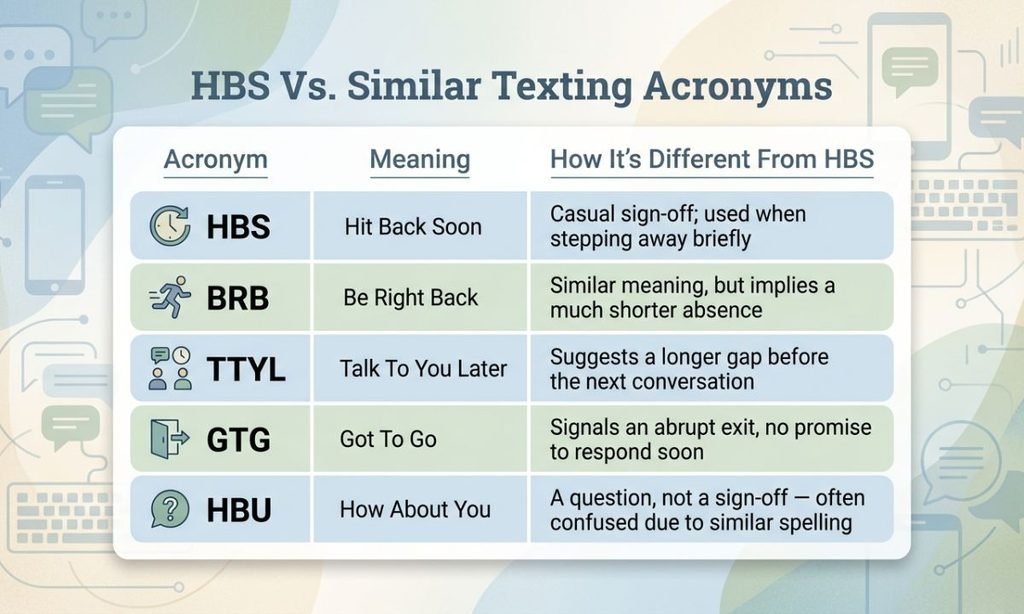 HBS Vs. Similar Texting Acronyms

| Acronym | Meaning | How It's Different From HBS |
|---|---|---|
| HBS | Hit Back Soon | Casual sign-off; used when stepping away briefly |
| BRB | Be Right Back | Similar meaning, but implies a much shorter absence |
| TTYL | Talk To You Later | Suggests a longer gap before the next conversation |
| GTG | Got To Go | Signals an abrupt exit, no promise to respond soon |
| HBU | How About You | A question, not a sign-off — often confused due to similar spelling |